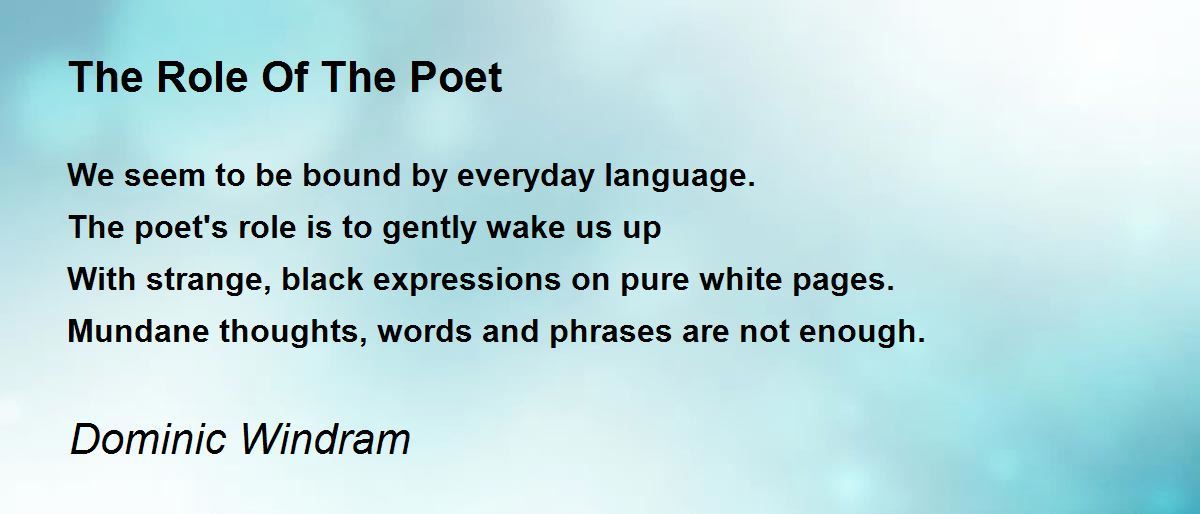 The Role Of The Poet

We seem to be bound by everyday language.
The poet's role is to gently wake us up
With strange, black expressions on pure white pages.
Mundane thoughts, words and phrases are not enough.

Dominic Windram